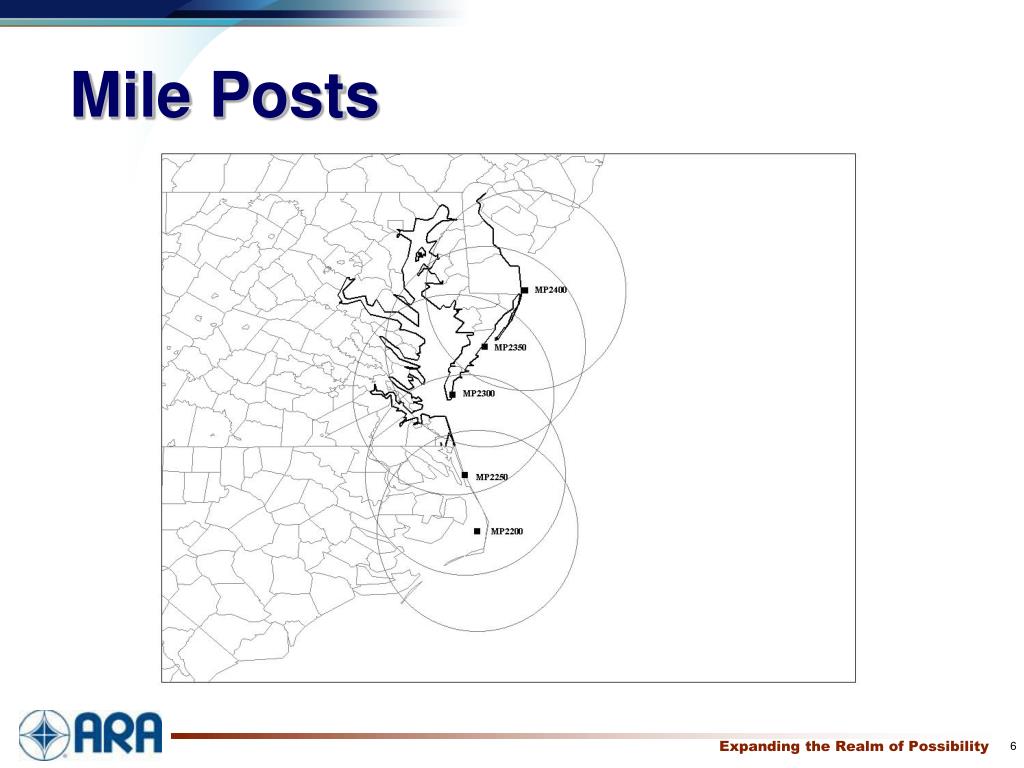 Mile Posts

MP2400

MP2350

MP2300

MP2250

MP2200

ARA

Expanding the Realm of Possibility

6